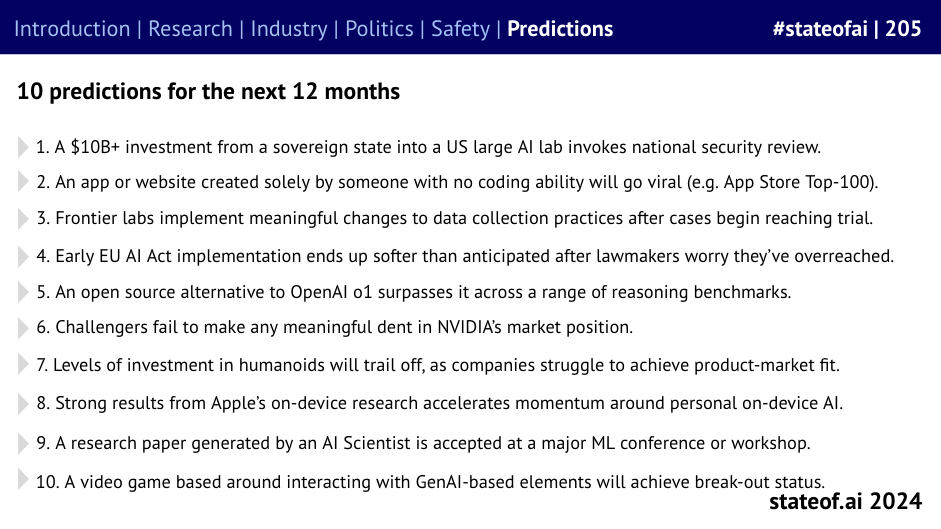 Introduction | Research | Industry | Politics | Safety | Predictions #stateofai | 205

10 predictions for the next 12 months

1. A \$10B+ investment from a sovereign state into a US large AI lab invokes national security review.

2. An app or website created solely by someone with no coding ability will go viral (e.g. App Store Top-100).

3. Frontier labs implement meaningful changes to data collection practices after cases begin reaching trial.

4. Early EU AI Act implementation ends up softer than anticipated after lawmakers worry they've overreached.

5. An open source alternative to OpenAI o1 surpasses it across a range of reasoning benchmarks.

6. Challengers fail to make any meaningful dent in NVIDIA's market position.

7. Levels of investment in humanoids will trail off, as companies struggle to achieve product-market fit.

8. Strong results from Apple's on-device research accelerates momentum around personal on-device AI.

9. A research paper generated by an AI Scientist is accepted at a major ML conference or workshop.

10. A video game based around interacting with GenAI-based elements will achieve break-out status.

stateof.ai 2024